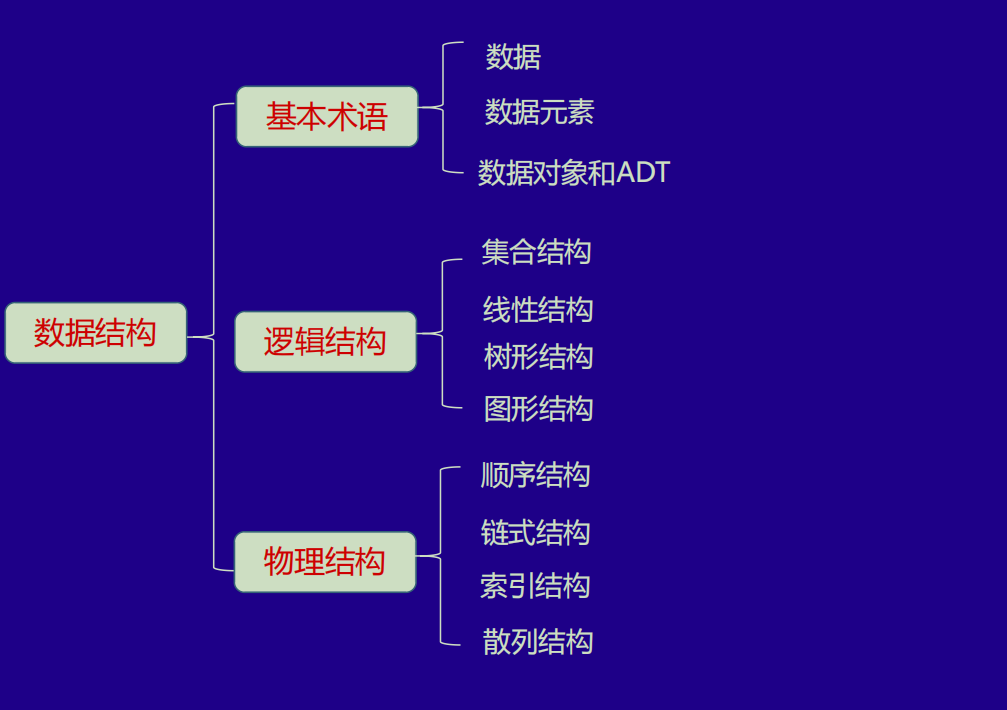 数据结构

基本术语
数据
数据元素
数据对象和ADT

逻辑结构
集合结构
线性结构
树形结构
图形结构

物理结构
顺序结构
链式结构
索引结构
散列结构